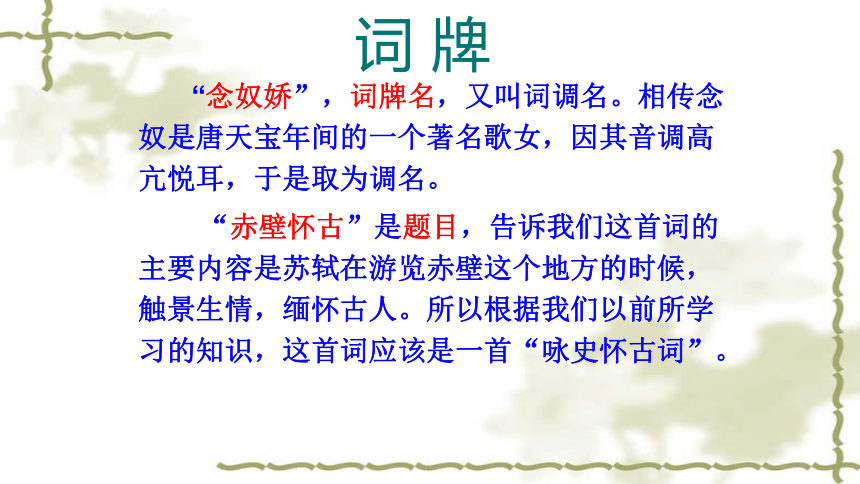 词牌

“念奴娇”，词牌名，又叫词调名。相传念奴是唐天宝年间的一个著名歌女，因其音调高亢悦耳，于是取为调名。

“赤壁怀古”是题目，告诉我们这首词的主要内容是苏轼在游览赤壁这个地方的时候，触景生情，缅怀古人。所以根据我们以前所学习的知识，这首词应该是一首“咏史怀古词”。